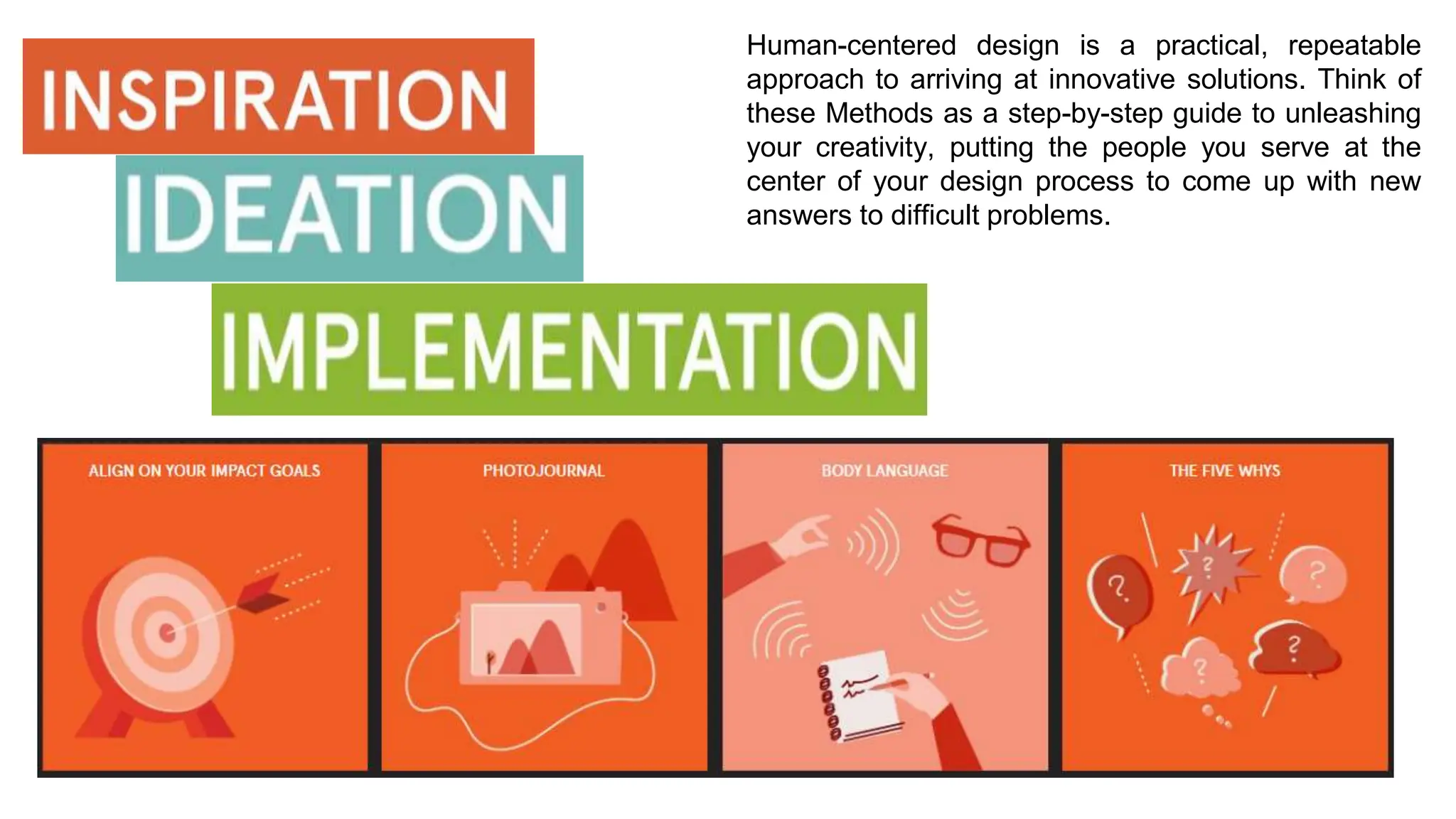 INSPIRATION
IDEATION
IMPLEMENTATION

Human-centered design is a practical, repeatable approach to arriving at innovative solutions. Think of these Methods as a step-by-step guide to unleashing your creativity, putting the people you serve at the center of your design process to come up with new answers to difficult problems.

ALIGN ON YOUR IMPACT GOALS

PHOTOJOURNAL

BODY LANGUAGE

THE FIVE WHYS

?

?

?

?

?